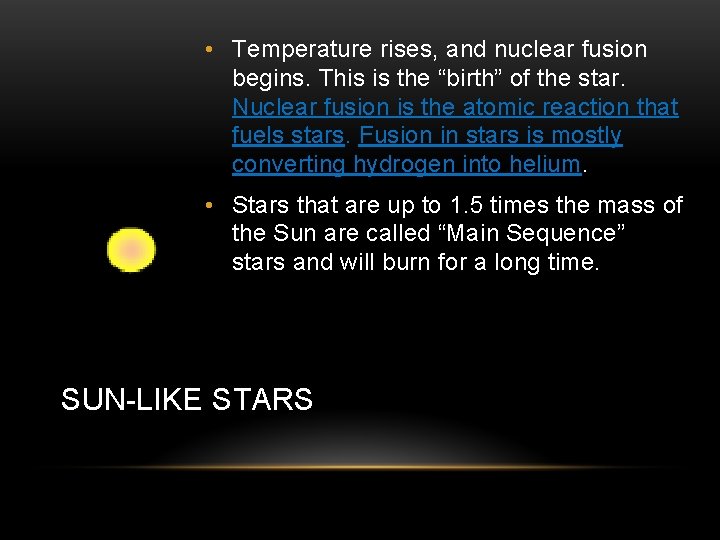 • Temperature rises, and nuclear fusion begins. This is the “birth” of the star. Nuclear fusion is the atomic reaction that fuels stars. Fusion in stars is mostly converting hydrogen into helium.

• Stars that are up to 1.5 times the mass of the Sun are called “Main Sequence” stars and will burn for a long time.

SUN-LIKE STARS